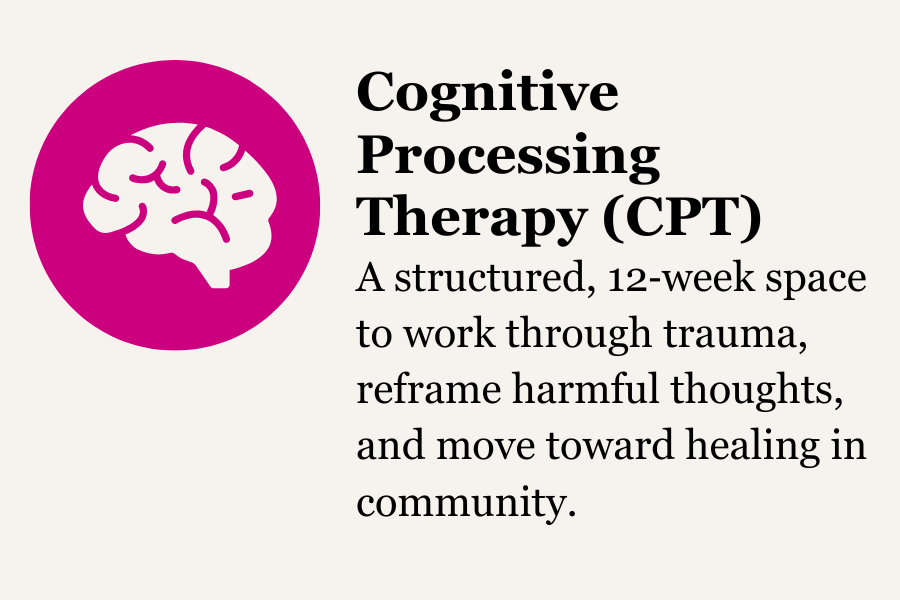 Cognitive Processing Therapy (CPT)

A structured, 12-week space to work through trauma, reframe harmful thoughts, and move toward healing in community.